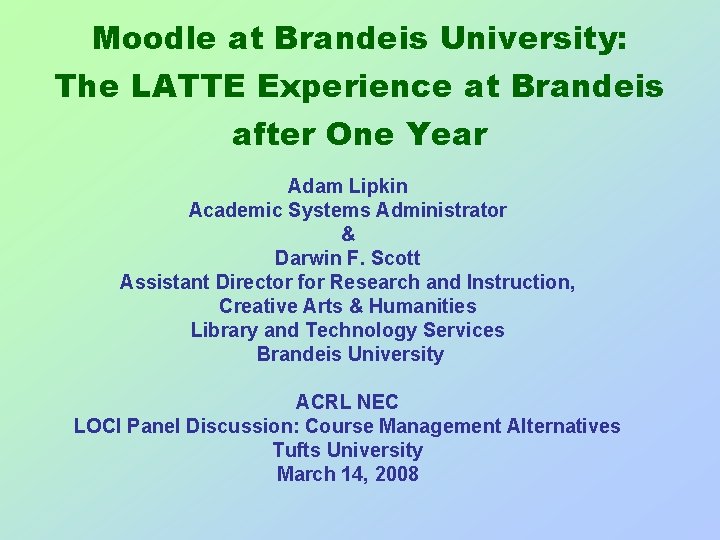 Moodle at Brandeis University:
The LATTE Experience at Brandeis after One Year

Adam Lipkin
Academic Systems Administrator
&
Darwin F. Scott
Assistant Director for Research and Instruction, Creative Arts & Humanities
Library and Technology Services
Brandeis University

ACRL NEC
LOCI Panel Discussion: Course Management Alternatives
Tufts University
March 14, 2008